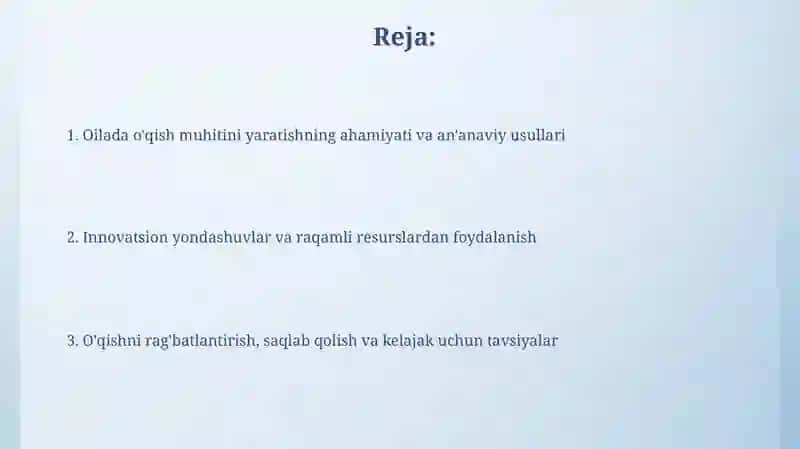 Reja:

1. Oilada o'qish muhitini yaratishning ahamiyati va an'anaviy usullari

2. Innovatsion yondashuvlar va raqamli resurslardan foydalanish

3. O'qishni rag'batlantirish, saqlab qolish va kelajak uchun tavsiyalar